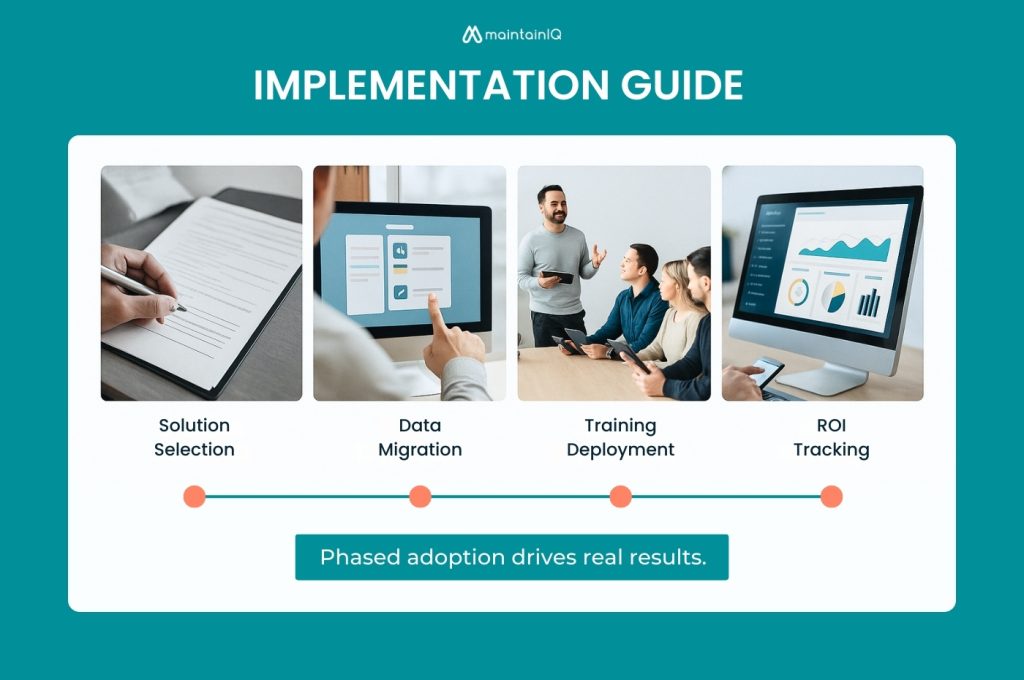 maintainIQ

IMPLEMENTATION GUIDE

Solution Selection

Data Migration

Training Deployment

ROI Tracking

Phased adoption drives real results.